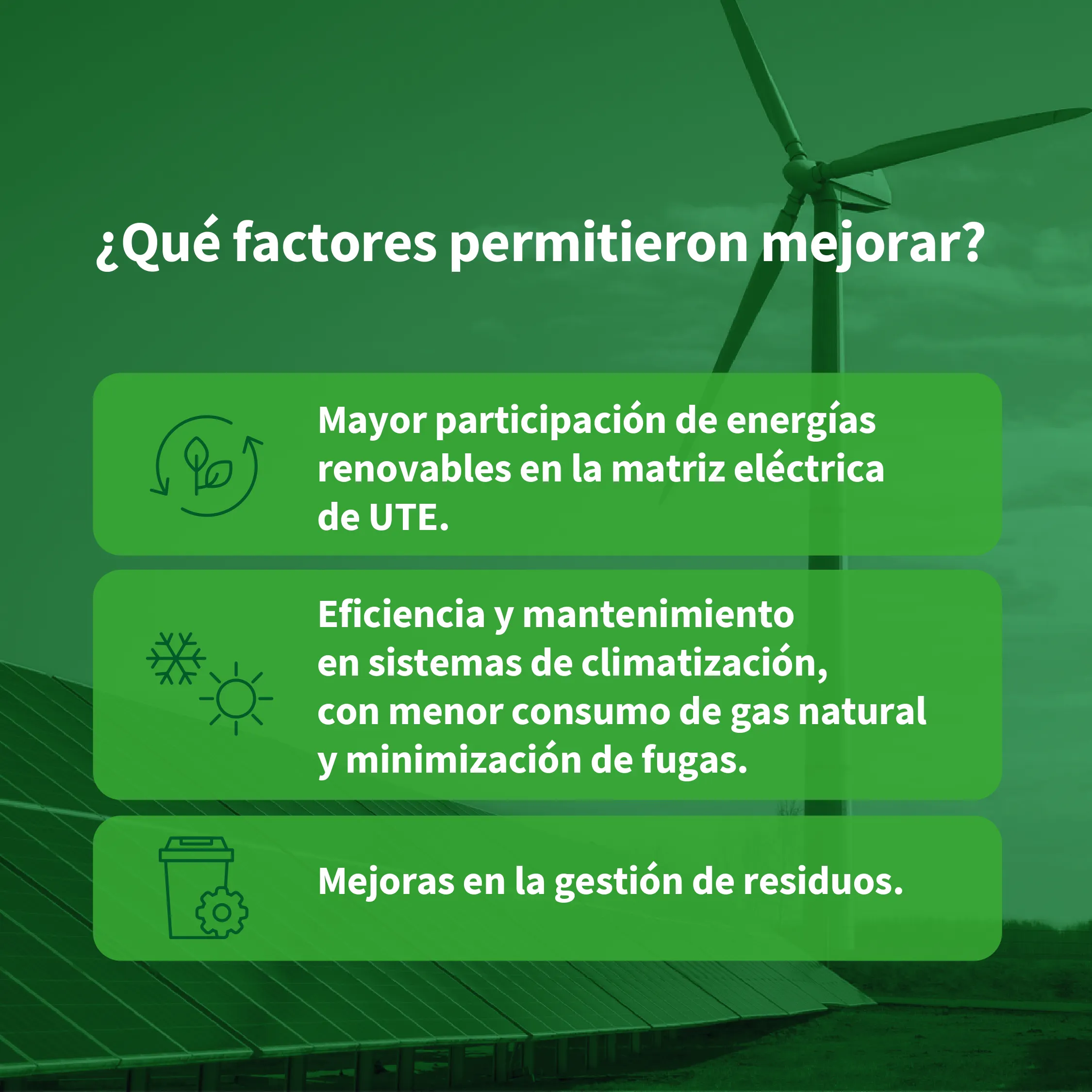 ¿Qué factores permitieron mejorar?

Mayor participación de energías renovables en la matriz eléctrica de UTE.

Eficiencia y mantenimiento en sistemas de climatización, con menor consumo de gas natural y minimización de fugas.

Mejoras en la gestión de residuos.